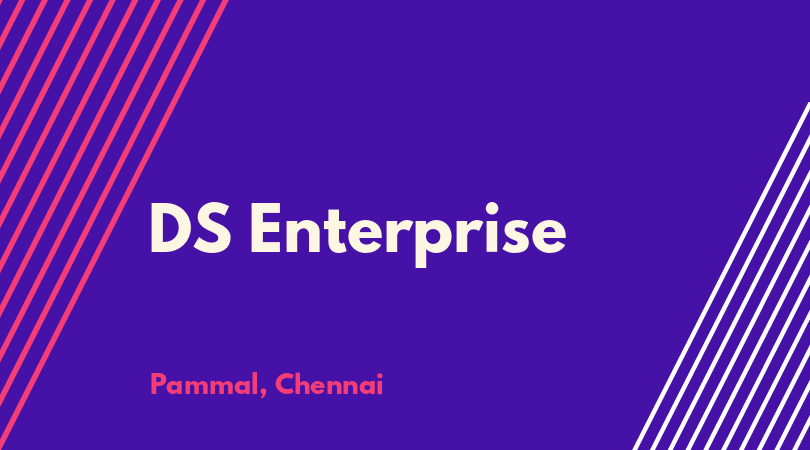 DS Enterprise

Pammal, Chennai